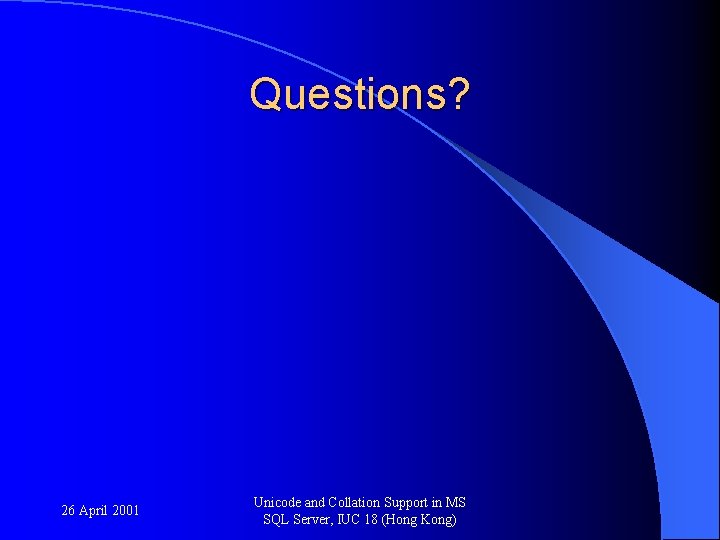 Questions?

26 April 2001

Unicode and Collation Support in MS SQL Server, IUC 18 (Hong Kong)